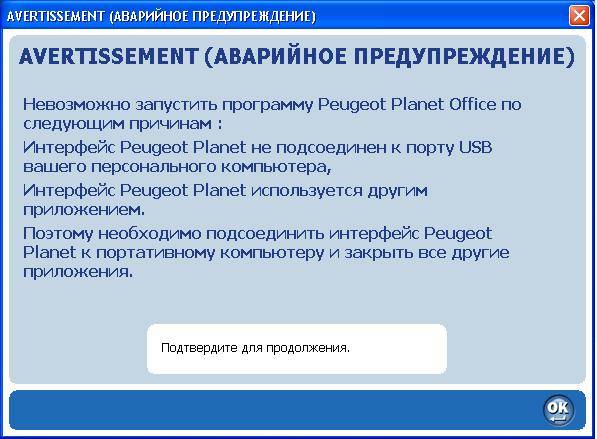 AVERTISSEMENT (АВАРИЙНОЕ ПРЕДУПРЕЖДЕНИЕ)

AVERTISSEMENT (АВАРИЙНОЕ ПРЕДУПРЕЖДЕНИЕ)

Невозможно запустить программу Peugeot Planet Office по следующим причинам :

Интерфейс Peugeot Planet не подсоединен к порту USB вашего персонального компьютера,

Интерфейс Peugeot Planet используется другим приложением.

Поэтому необходимо подсоединить интерфейс Peugeot Planet к портативному компьютеру и закрыть все другие приложения.

Подтвердите для продолжения.

OK